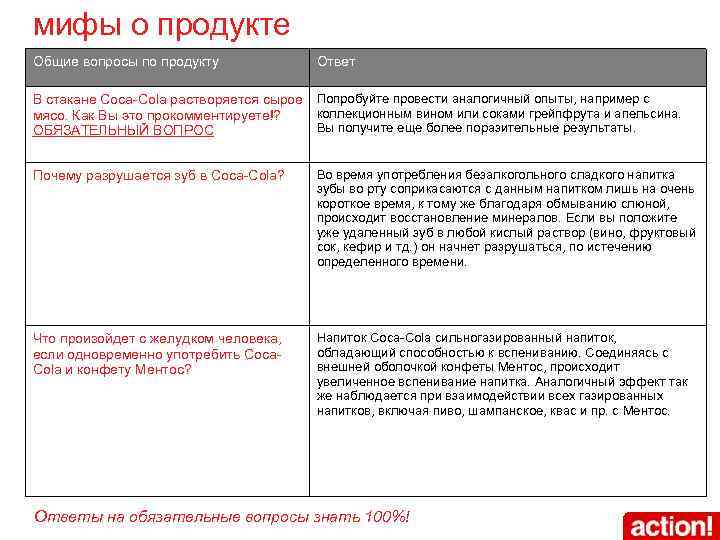 мифы о продукте

| Общие вопросы по продукту | Ответ |
|---|---|
| В стакане Coca-Cola растворяется сырое мясо. Как Вы это прокомментируете!? ОБЯЗАТЕЛЬНЫЙ ВОПРОС | Попробуйте провести аналогичный опыты, например с коллекционным вином или соками грейпфрута и апельсина. Вы получите еще более поразительные результаты. |
| Почему разрушается зуб в Coca-Cola? | Во время употребления безалкогольного сладкого напитка зубы во рту соприкасаются с данным напитком лишь на очень короткое время, к тому же благодаря обмыванию слюной, происходит восстановление минералов. Если вы положите уже удаленный зуб в любой кислый раствор (вино, фруктовый сок, кефир и тд.) он начнет разрушаться, по истечению определенного времени. |
| Что произойдет с желудком человека, если одновременно употребить Coca-Cola и конфету Ментос? | Напиток Coca-Cola сильногазированный напиток, обладающий способностью к вспениванию. Соединяясь с внешней оболочкой конфеты Ментос, происходит увеличенное вспенивание напитка. Аналогичный эффект так же наблюдается при взаимодействии всех газированных напитков, включая пиво, шампанское, квас и пр. с Ментос. |

Ответы на обязательные вопросы знать 100%!

action!